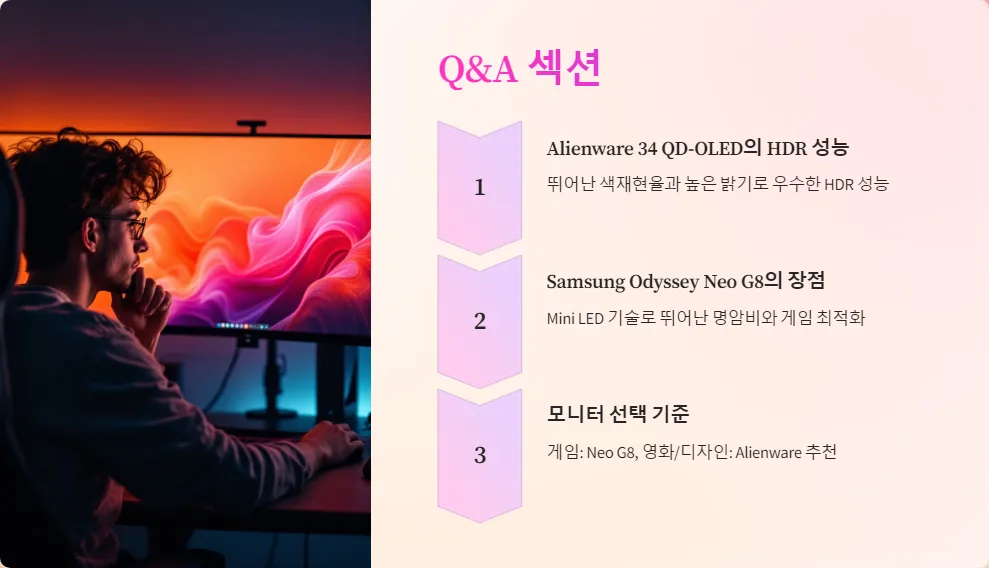 Q&A 섹션

1

Alienware 34 QD-OLED의 HDR 성능

뛰어난 색재현율과 높은 밝기로 우수한 HDR 성능

2

Samsung Odyssey Neo G8의 장점

Mini LED 기술로 뛰어난 명암비와 게임 최적화

3

모니터 선택 기준

게임: Neo G8, 영화/디자인: Alienware 추천